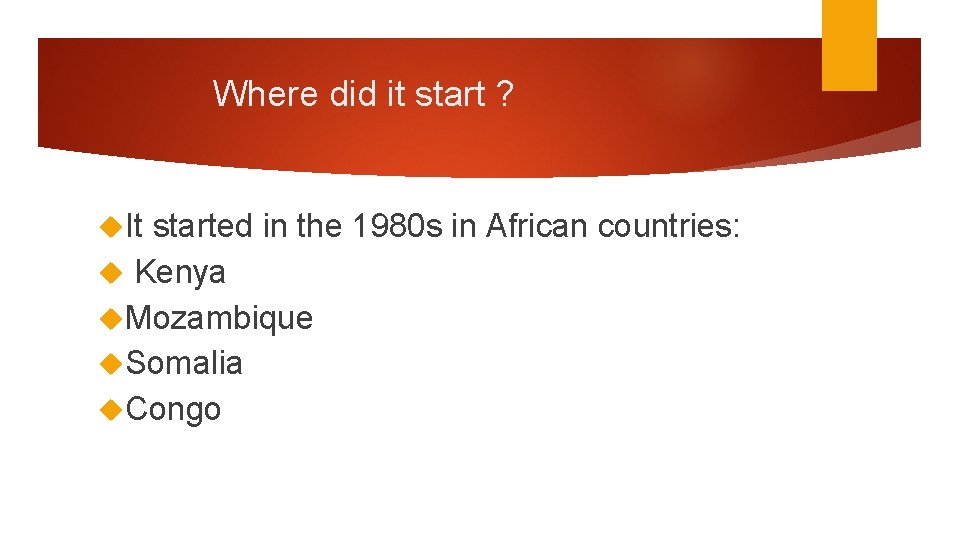 Where did it start ?

It started in the 1980s in African countries:

Kenya

Mozambique

Somalia

Congo